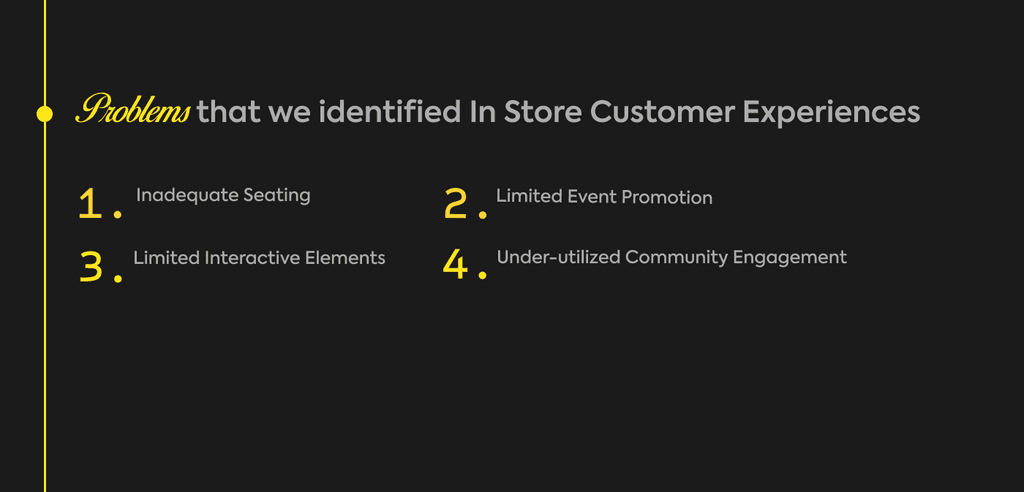 Problems that we identified In Store Customer Experiences

1. Inadequate Seating

2. Limited Event Promotion

3. Limited Interactive Elements

4. Under-utilized Community Engagement